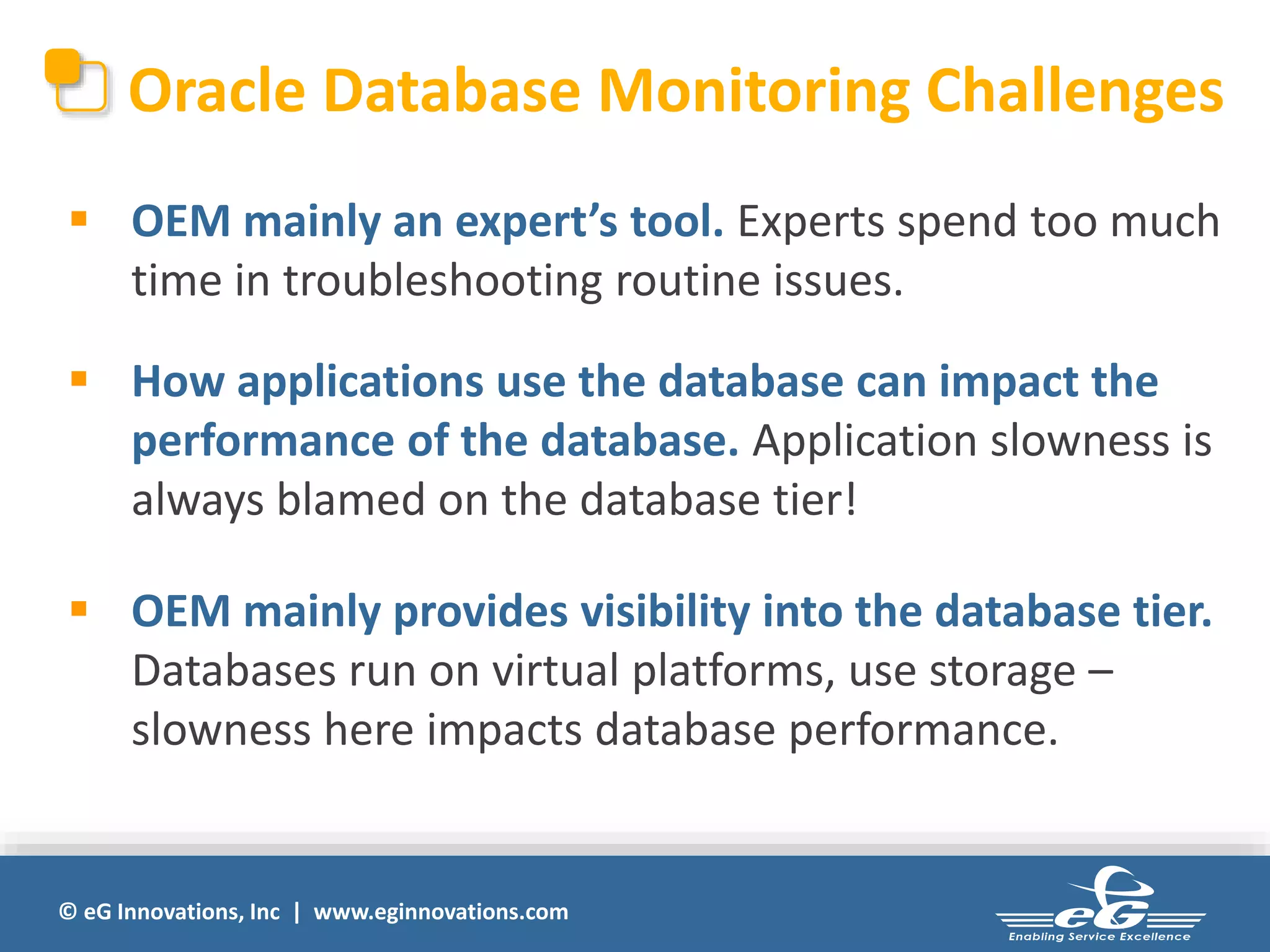 Oracle Database Monitoring Challenges

▪ OEM mainly an expert's tool. Experts spend too much time in troubleshooting routine issues.

▪ How applications use the database can impact the performance of the database. Application slowness is always blamed on the database tier!

▪ OEM mainly provides visibility into the database tier. Databases run on virtual platforms, use storage – slowness here impacts database performance.

© eG Innovations, Inc | www.eginnovations.com

eG
Enabling Service Excellence